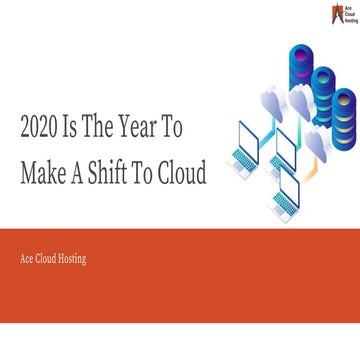 Ace Cloud Hosting

2020 Is The Year To Make A Shift To Cloud

Ace Cloud Hosting